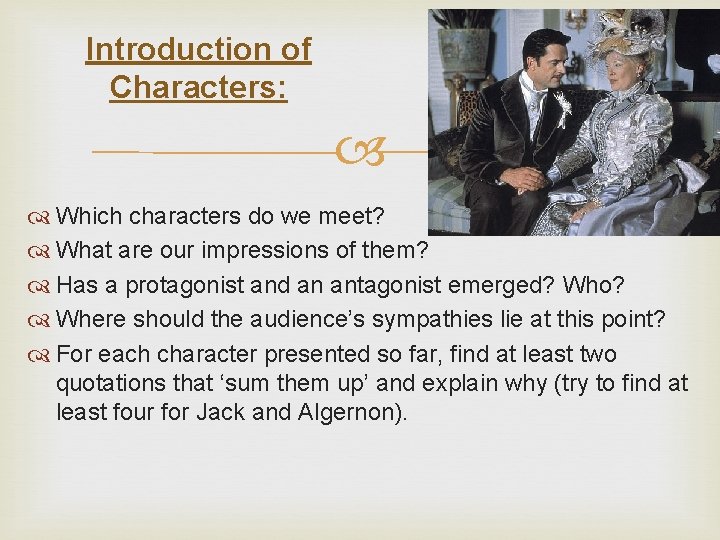 Introduction of Characters:

Which characters do we meet?
What are our impressions of them?
Has a protagonist and an antagonist emerged? Who?
Where should the audience's sympathies lie at this point?
For each character presented so far, find at least two quotations that 'sum them up' and explain why (try to find at least four for Jack and Algernon).